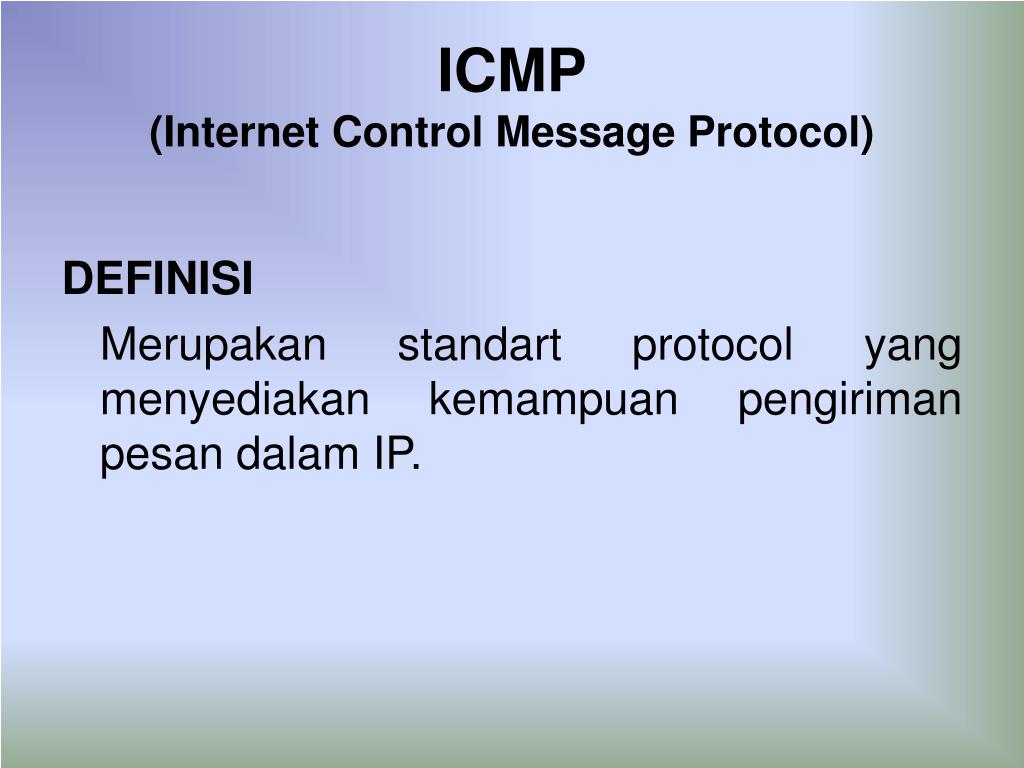 ICMP
(Internet Control Message Protocol)

DEFINISI

Merupakan standart protocol yang menyediakan kemampuan pengiriman pesan dalam IP.